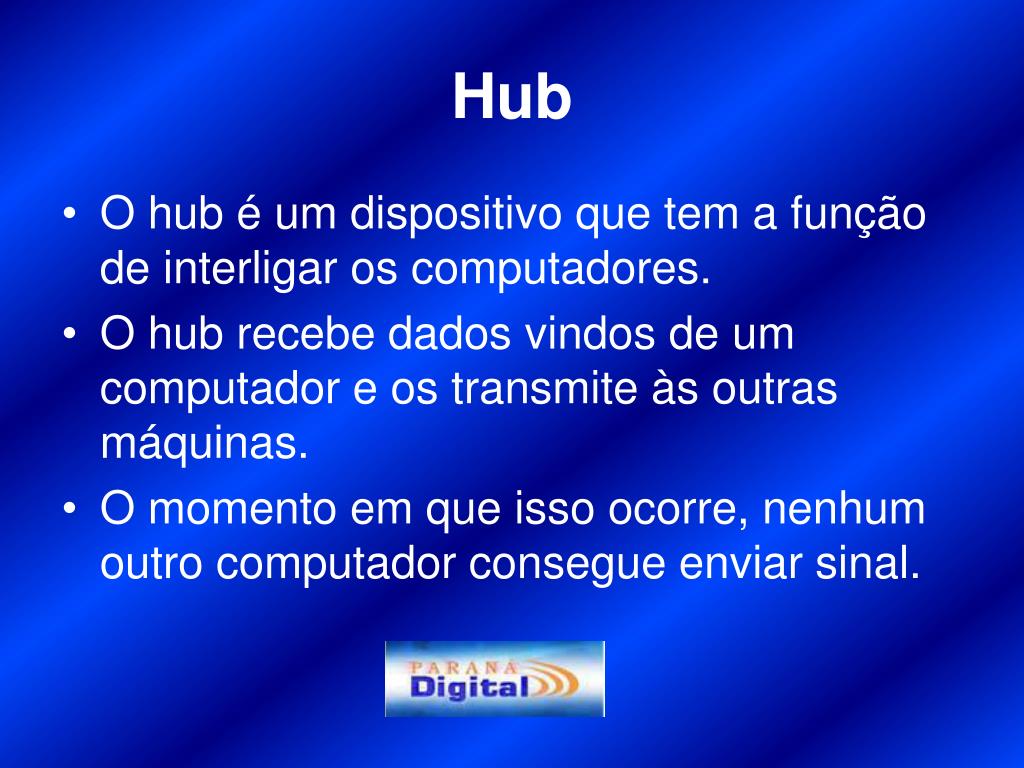 Hub

• O hub é um dispositivo que tem a função de interligar os computadores.
• O hub recebe dados vindos de um computador e os transmite às outras máquinas.
• O momento em que isso ocorre, nenhum outro computador consegue enviar sinal.

PARANÁ
Digital